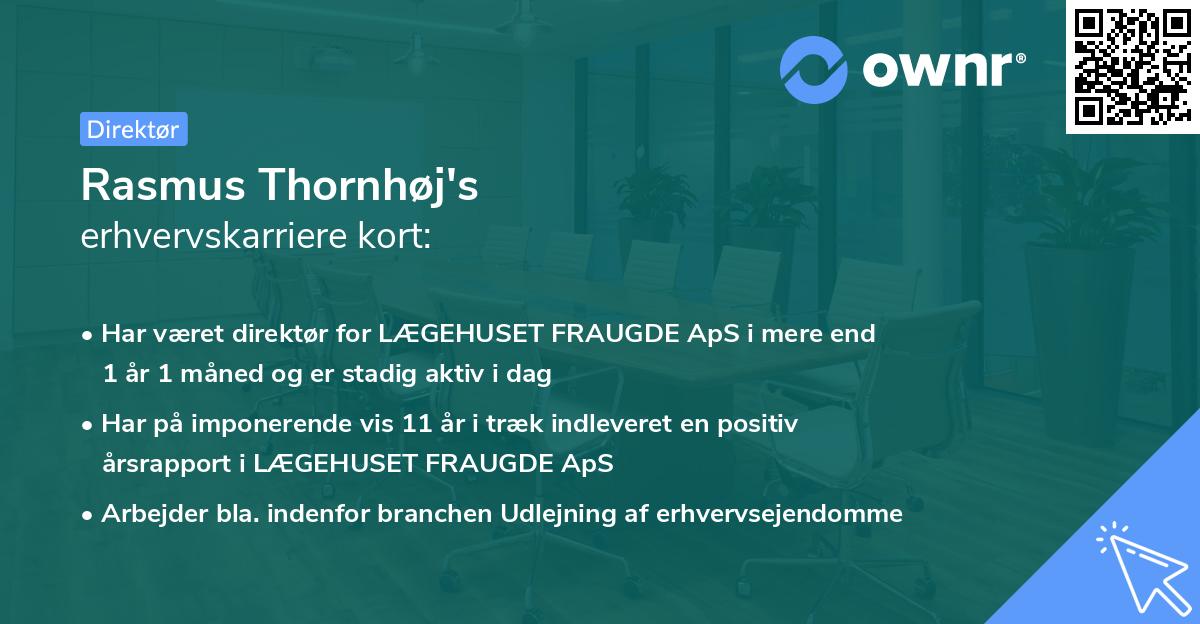 ownr®

Direktør

Rasmus Thornhøj's
erhvervskarriere kort:

• Har været direktør for LÆGEHUSET FRAUGDE ApS i mere end 1 år 1 måned og er stadig aktiv i dag

• Har på imponerende vis 11 år i træk indleveret en positiv årsrapport i LÆGEHUSET FRAUGDE ApS

• Arbejder bla. indenfor branchen Udlejning af erhvervsejendomme